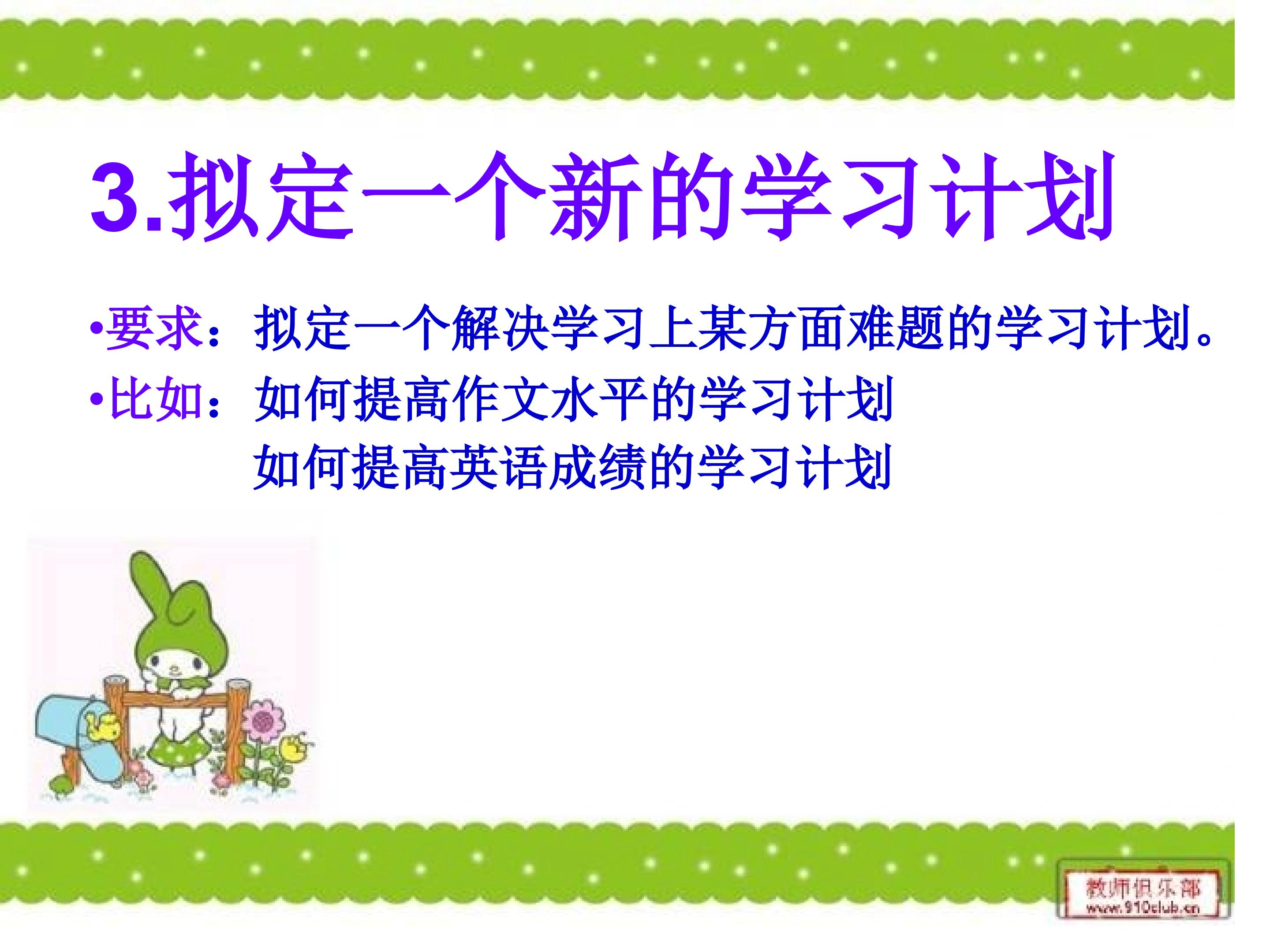 3.拟定一个新的学习计划

•要求：拟定一个解决学习上某方面难题的学习计划。

•比如：如何提高作文水平的学习计划
如何提高英语成绩的学习计划

教师俱乐部
www.910club.cn